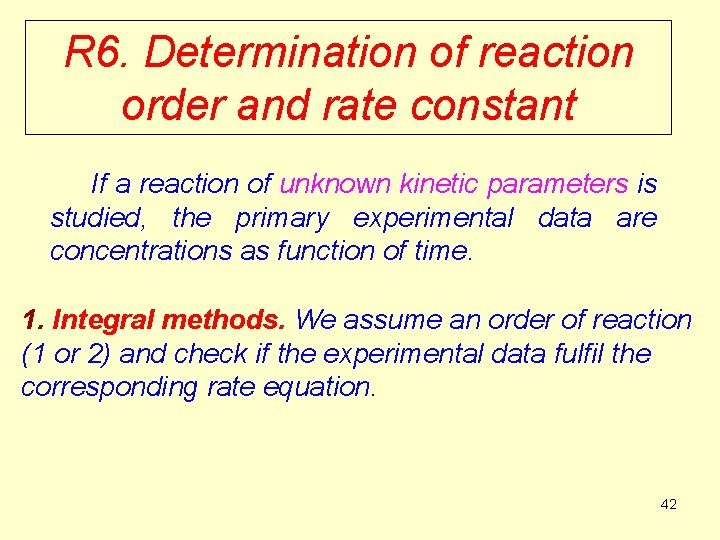 R6. Determination of reaction order and rate constant

If a reaction of unknown kinetic parameters is studied, the primary experimental data are concentrations as function of time.

1. Integral methods. We assume an order of reaction (1 or 2) and check if the experimental data fulfil the corresponding rate equation.

42